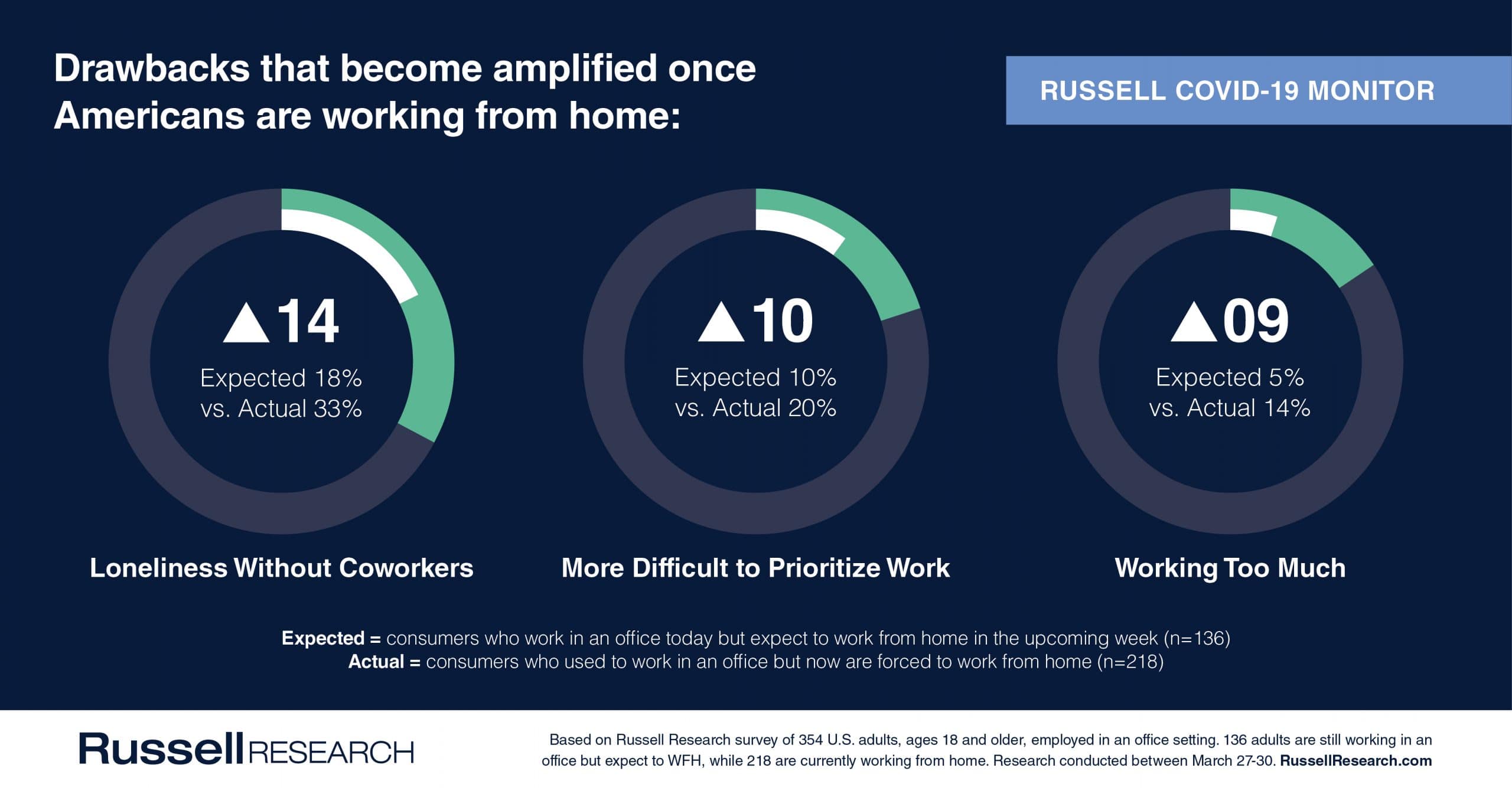 Drawbacks that become amplified once Americans are working from home:

RUSSELL COVID-19 MONITOR

▲14
Expected 18%
vs. Actual 33%

Loneliness Without Coworkers

▲10
Expected 10%
vs. Actual 20%

More Difficult to Prioritize Work

▲09
Expected 5%
vs. Actual 14%

Working Too Much

Expected = consumers who work in an office today but expect to work from home in the upcoming week (n=136)
Actual = consumers who used to work in an office but now are forced to work from home (n=218)

Russell RESEARCH

Based on Russell Research survey of 354 U.S. adults, ages 18 and older, employed in an office setting. 136 adults are still working in an office but expect to WFH, while 218 are currently working from home. Research conducted between March 27-30. RussellResearch.com